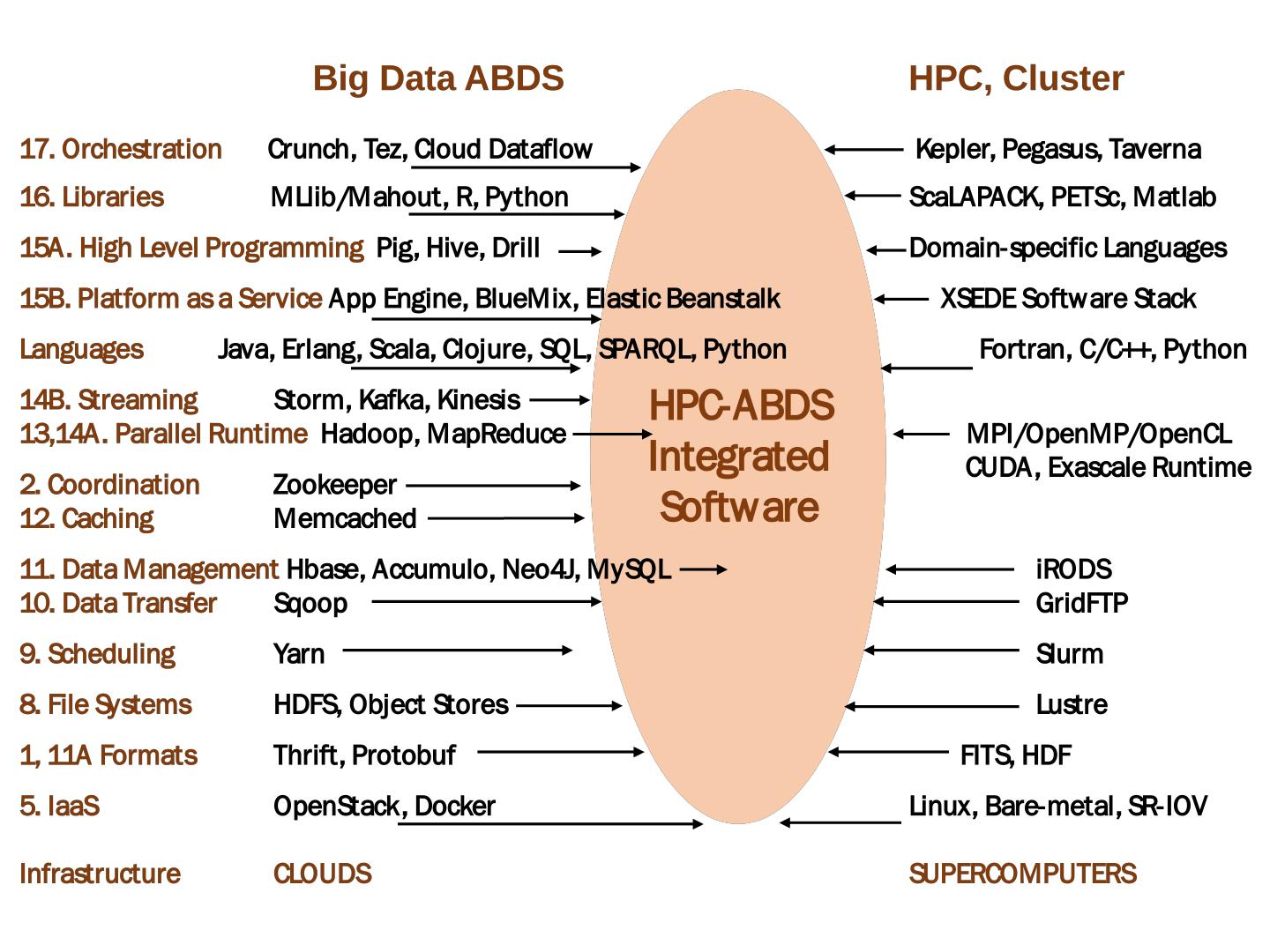 Big Data ABDS

HPC, Cluster

17. Orchestration Crunch, Tez, Cloud Dataflow

Kepler, Pegasus, Taverna

16. Libraries MLlib/Mahout, R, Python

ScaLAPACK, PETSc, Matlab

15A. High Level Programming Pig, Hive, Drill

Domain-specific Languages

15B. Platform as a Service App Engine, BlueMix, Elastic Beanstalk

XSEDE Software Stack

Languages Java, Erlang, Scala, Clojure, SQL, SPARQL, Python

Fortran, C/C++, Python

14B. Streaming Storm, Kafka, Kinesis

13,14A. Parallel Runtime Hadoop, MapReduce

HPC-ABDS Integrated Software

MPI/OpenMP/OpenCL
CUDA, Exascale Runtime

2. Coordination Zookeeper

12. Caching Memcached

11. Data Management Hbase, Accumulo, Neo4J, MySQL

iRODS

10. Data Transfer Sqoop

GridFTP

9. Scheduling Yarn

Slurm

8. File Systems HDFS, Object Stores

Lustre

1, 11A Formats Thrift, Protobuf

FITS, HDF

5. IaaS OpenStack, Docker

Linux, Bare-metal, SR-IOV

Infrastructure CLOUDS

SUPERCOMPUTERS